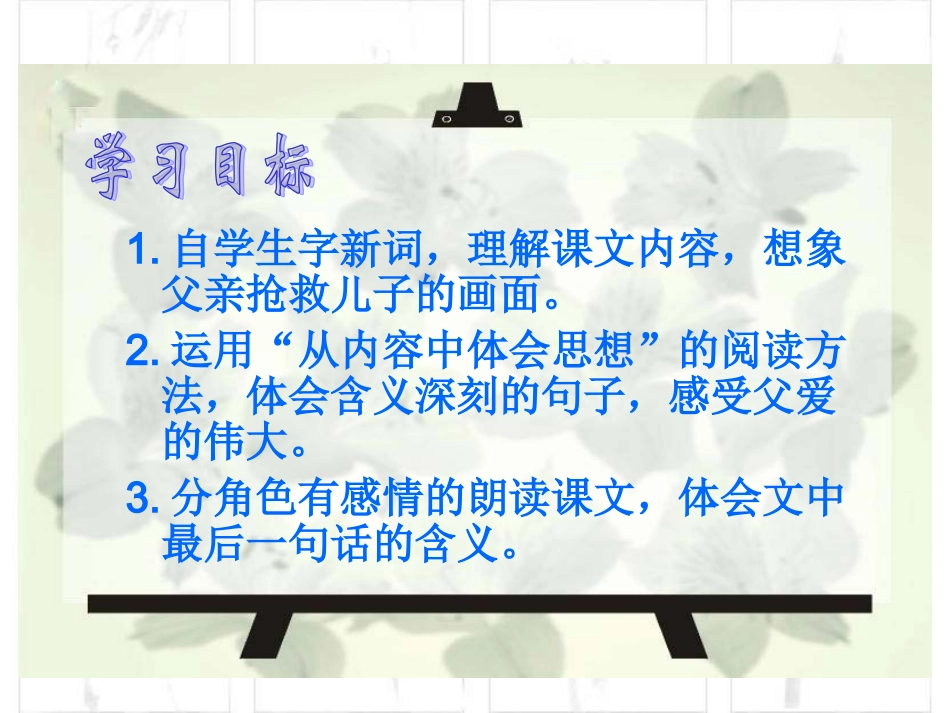 学习目标

1. 自学生字新词，理解课文内容，想象父亲抢救儿子的画面。

2. 运用“从内容中体会思想”的阅读方法，体会含义深刻的句子，感受父爱的伟大。

3. 分角色有感情的朗读课文，体会文中最后一句话的含义。